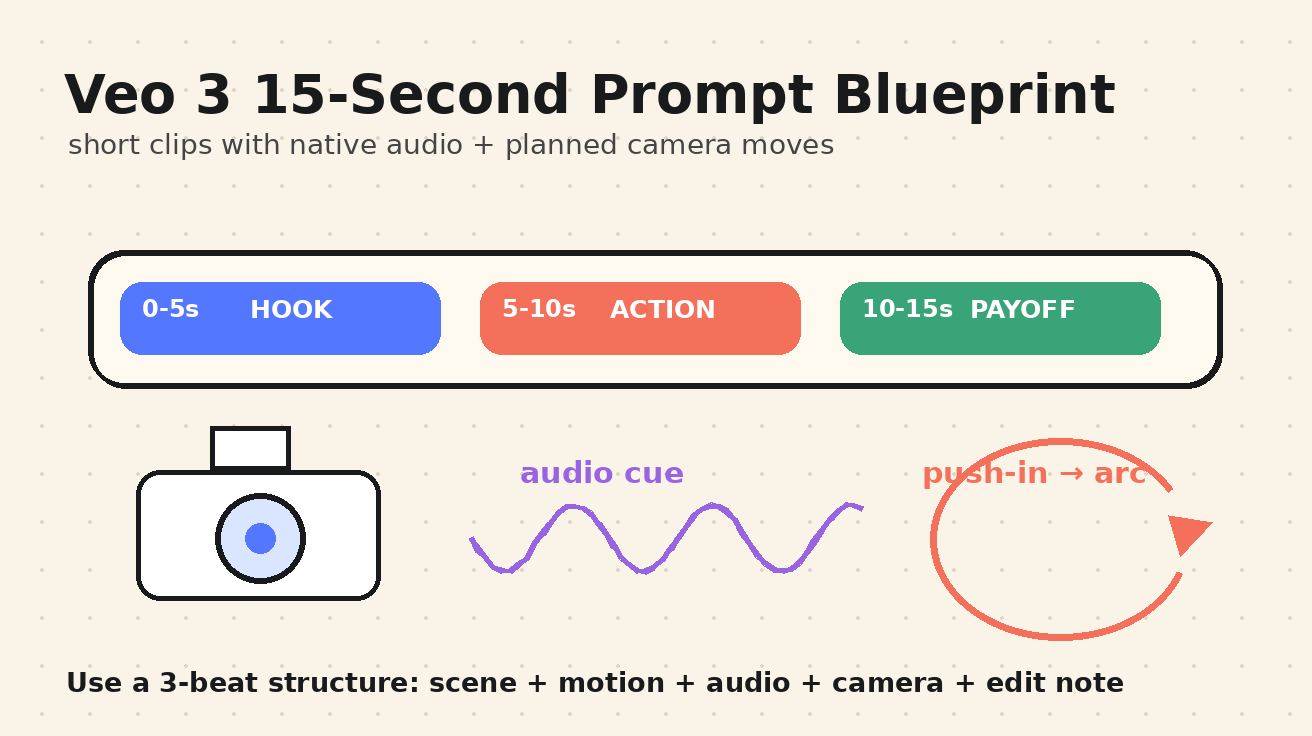 Veo 3 15-Second Prompt Blueprint

short clips with native audio + planned camera moves

0-5s HOOK

5-10s ACTION

10-15s PAYOFF

audio cue

push-in → arc

Use a 3-beat structure: scene + motion + audio + camera + edit note